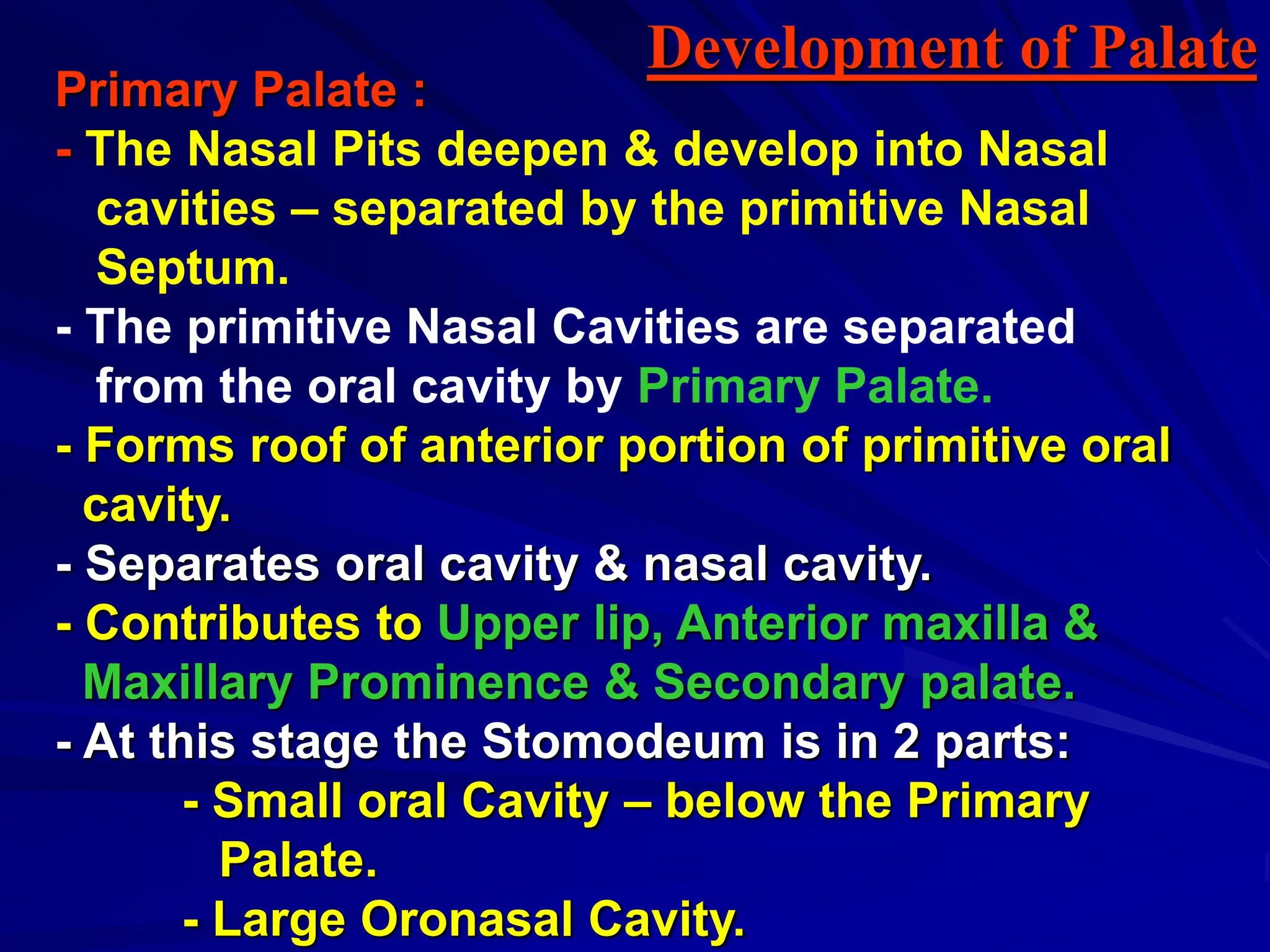 Development of Palate

Primary Palate :

- The Nasal Pits deepen & develop into Nasal cavities – separated by the primitive Nasal Septum.

- The primitive Nasal Cavities are separated from the oral cavity by Primary Palate.

- Forms roof of anterior portion of primitive oral cavity.

- Separates oral cavity & nasal cavity.

- Contributes to Upper lip, Anterior maxilla & Maxillary Prominence & Secondary palate.

- At this stage the Stomodeum is in 2 parts:

- Small oral Cavity – below the Primary Palate.

- Large Oronasal Cavity.